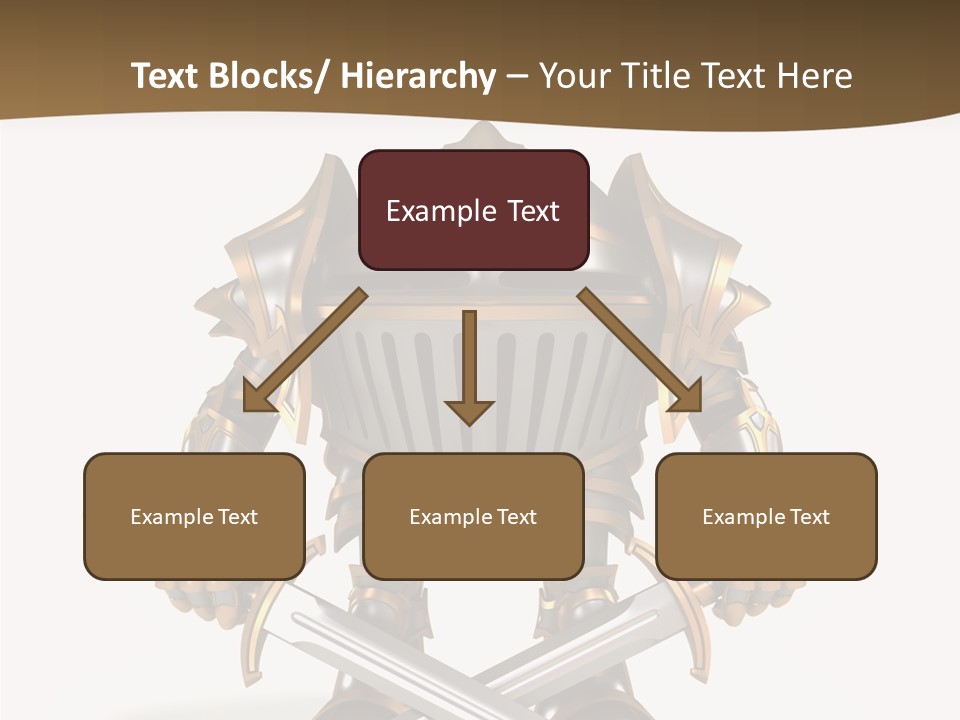 Text Blocks/ Hierarchy – Your Title Text Here

Example Text

Example Text

Example Text

Example Text